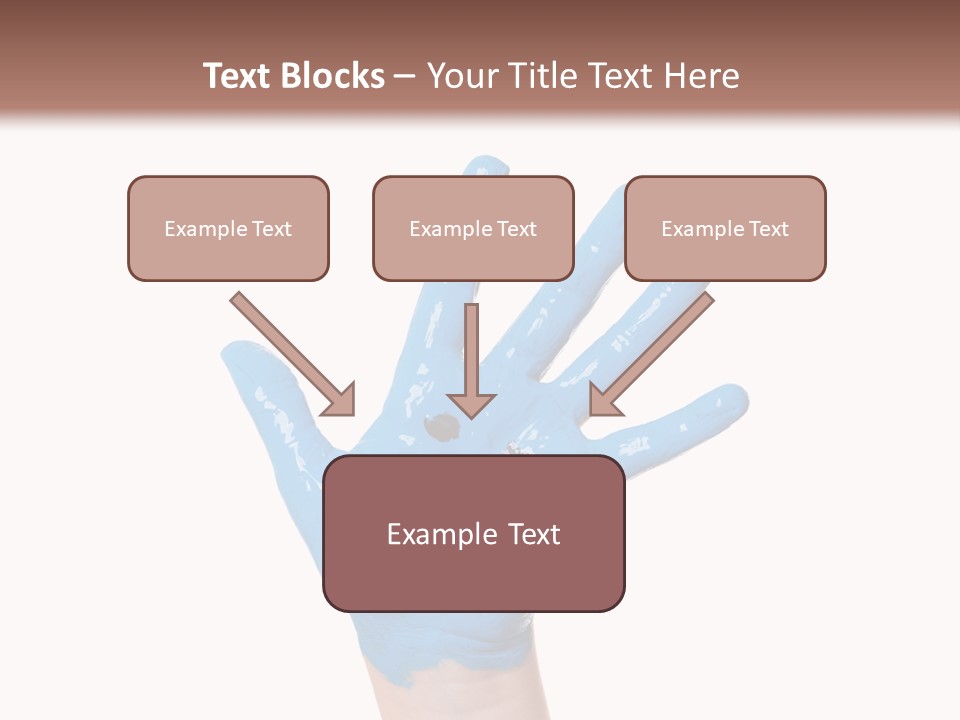 Text Blocks – Your Title Text Here

Example Text

Example Text

Example Text

Example Text